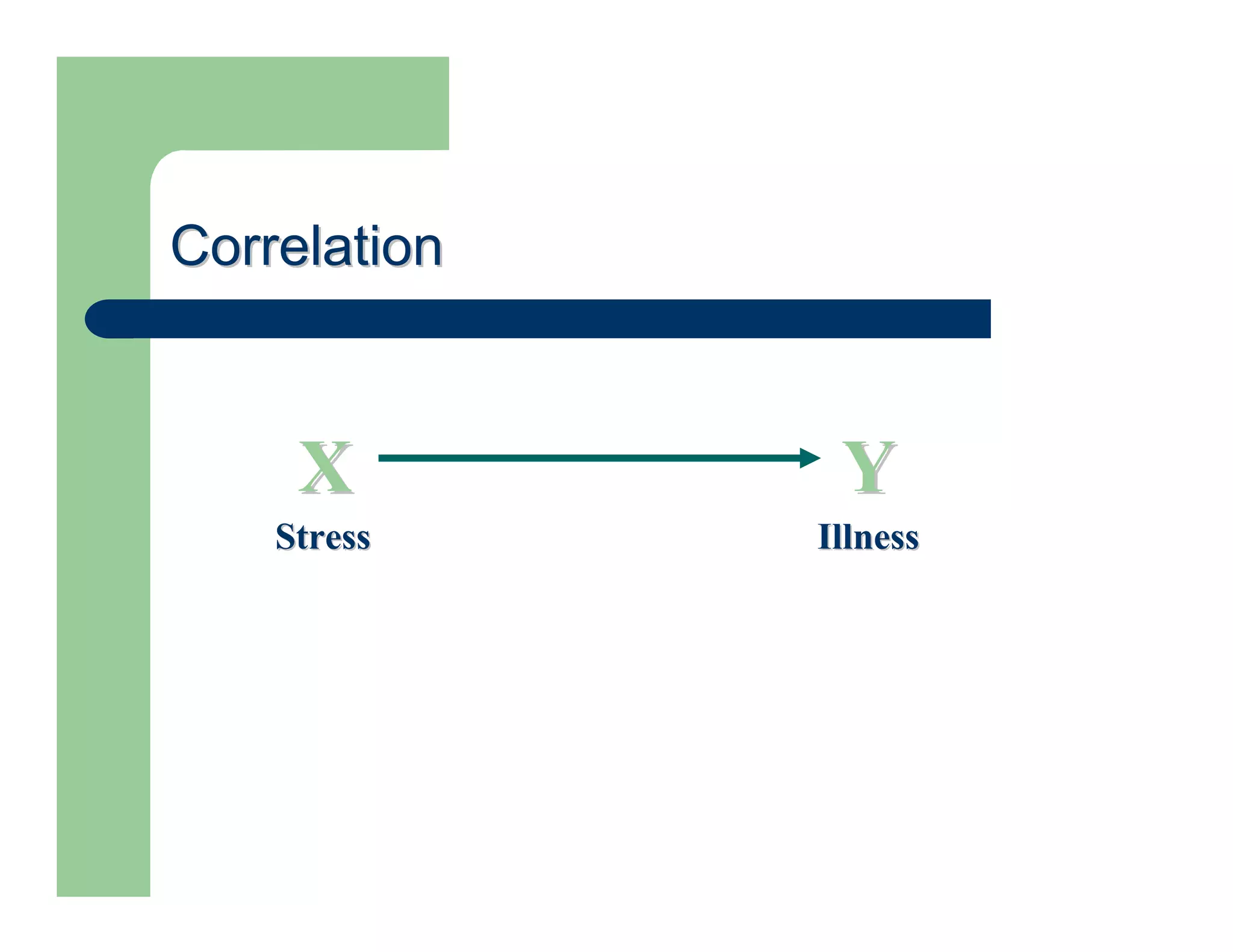 Correlation

X

Y

Stress

Illness